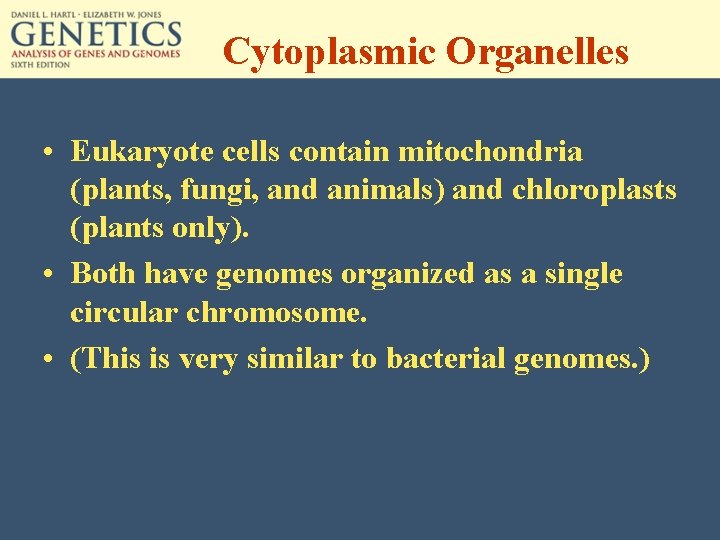 DANIEL L. HARTL · ELIZABETH W. JONES
GENETICS
ANALYSIS OF GENES AND GENOMES
SIXTH EDITION

Cytoplasmic Organelles

• Eukaryote cells contain mitochondria (plants, fungi, and animals) and chloroplasts (plants only).
• Both have genomes organized as a single circular chromosome.
• (This is very similar to bacterial genomes.)